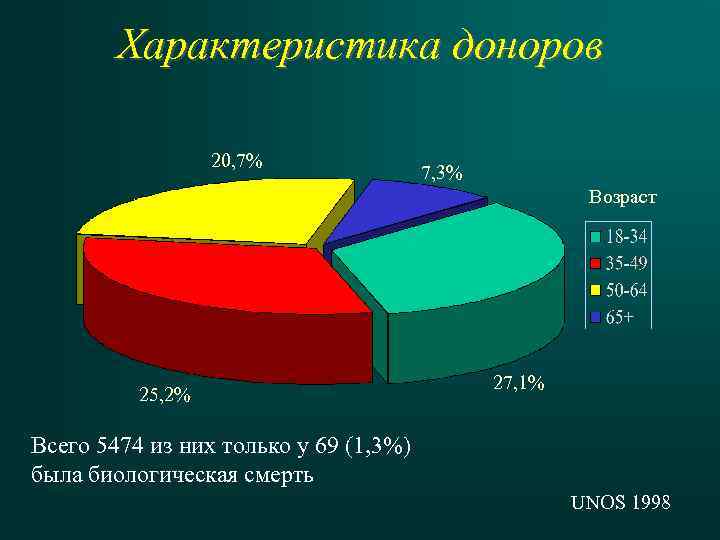 Характеристика доноров

20,7%

7,3%

Возраст

18-34
35-49
50-64
65+

25,2%

27,1%

Всего 5474 из них только у 69 (1,3%) была биологическая смерть

UNOS 1998